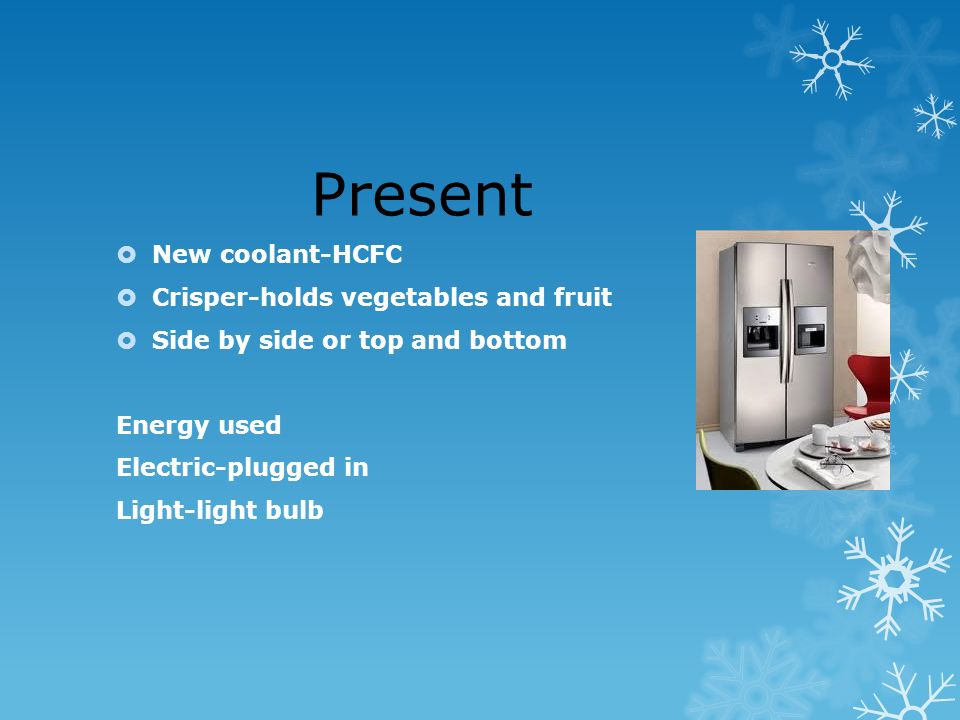 Present

- New coolant-HCFC
- Crisper-holds vegetables and fruit
- Side by side or top and bottom

Energy used

Electric-plugged in

Light-light bulb